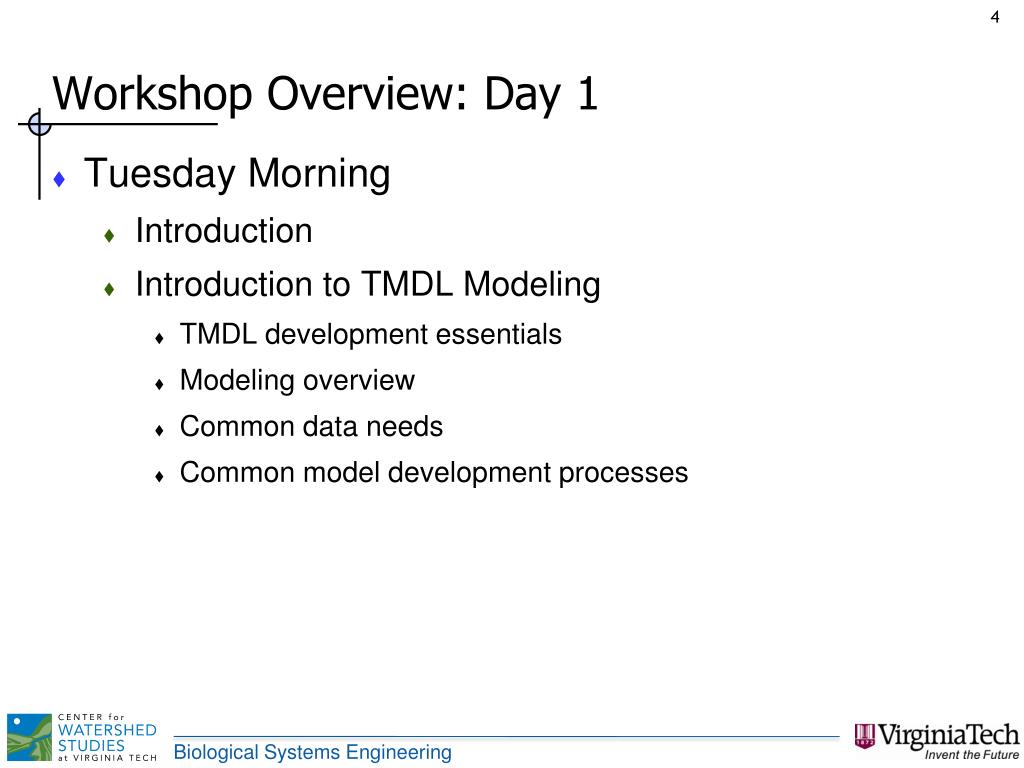 4

Workshop Overview: Day 1

♦ Tuesday Morning
♦ Introduction
♦ Introduction to TMDL Modeling
♦ TMDL development essentials
♦ Modeling overview
♦ Common data needs
♦ Common model development processes

CENTER for WATERSHED STUDIES at VIRGINIA TECH

Biological Systems Engineering

VirginiaTech
Invent the Future